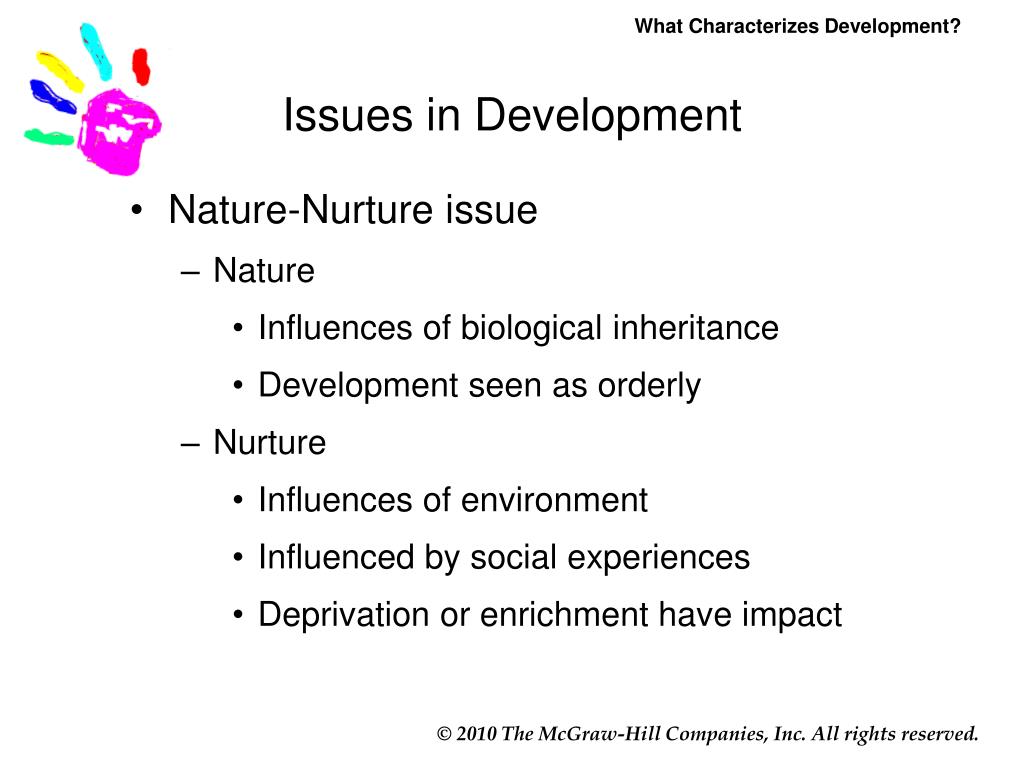 What Characterizes Development?

Issues in Development

• Nature-Nurture issue
– Nature
• Influences of biological inheritance
• Development seen as orderly
– Nurture
• Influences of environment
• Influenced by social experiences
• Deprivation or enrichment have impact

© 2010 The McGraw-Hill Companies, Inc. All rights reserved.